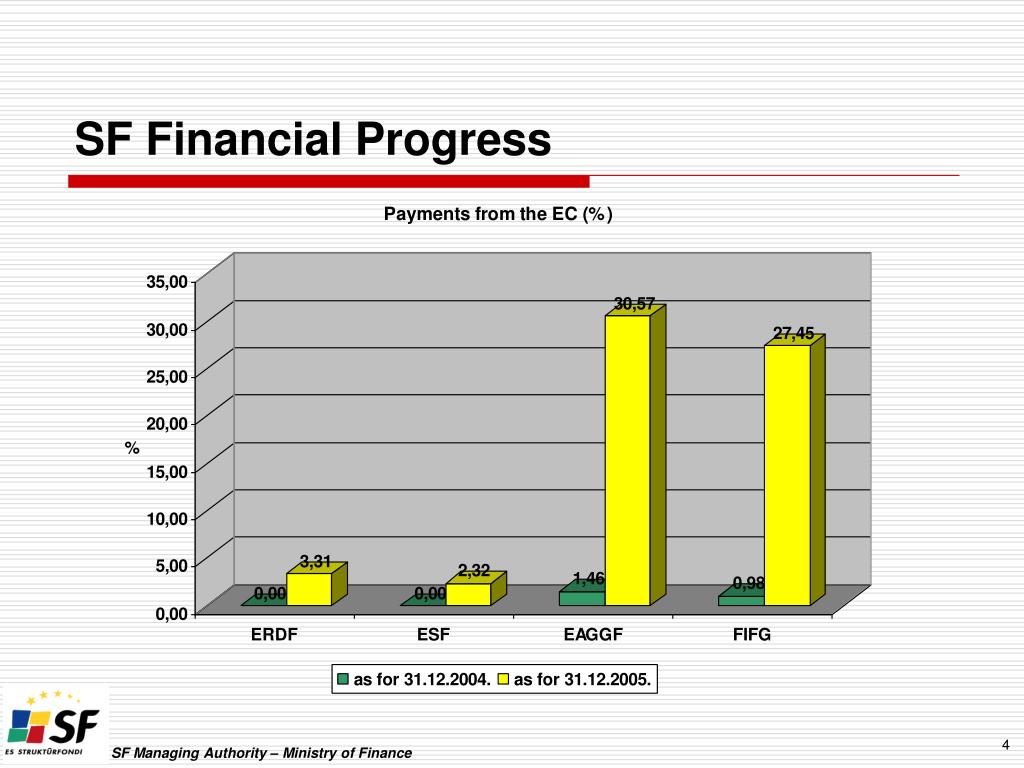 SF Financial Progress

Payments from the EC (%)

35,00
30,00
25,00
20,00
15,00
10,00
5,00
0,00

%

0,00
3,31
0,00
2,32
1,46
30,57
0,98
27,45

ERDF
ESF
EAGGF
FIFG

as for 31.12.2004.
as for 31.12.2005.

SF
ES STRUKTŪRFONDI

SF Managing Authority – Ministry of Finance

4